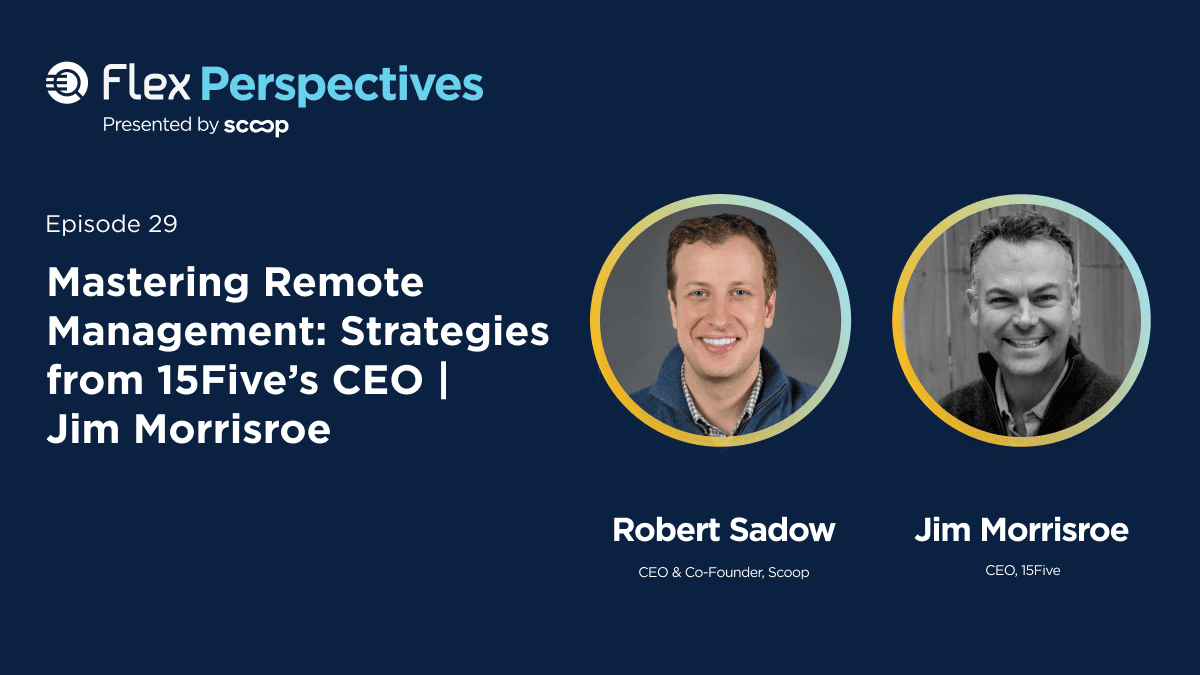 Flex Perspectives
Presented by scoop

Episode 29

Mastering Remote Management: Strategies from 15Five's CEO | Jim Morrisroe

Robert Sadow
CEO & Co-Founder, Scoop

Jim Morrisroe
CEO, 15Five